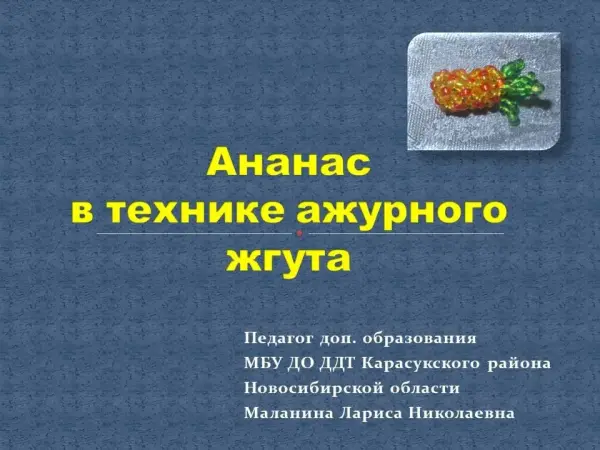 Ананас
в технике ажурного
жгута

Педагог доп. образования
МБУ ДО ДДТ Карасукского района
Новосибирской области
Маланина Лариса Николаевна